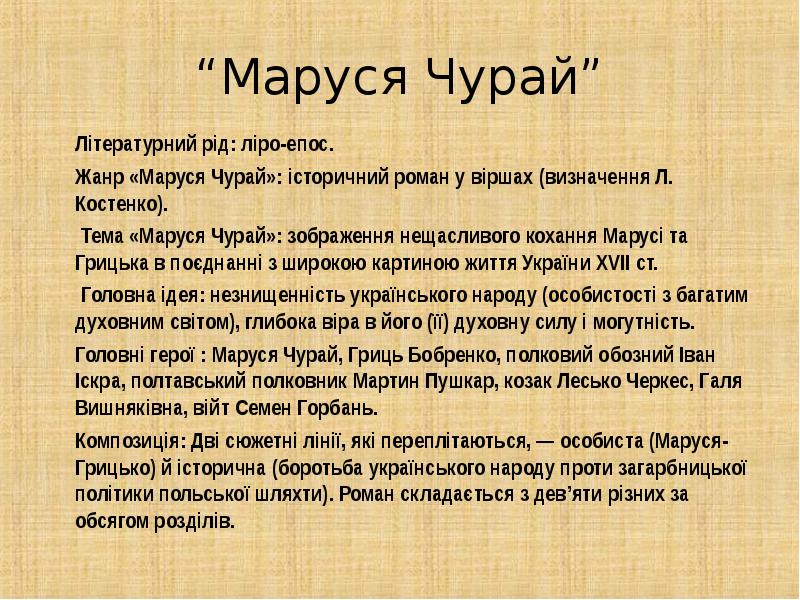 “Маруся Чурай”

Літературний рід: ліро-епос.

Жанр «Маруся Чурай»: історичний роман у віршах (визначення Л. Костенко).

Тема «Маруся Чурай»: зображення нещасливого кохання Марусі та Грицька в поєднанні з широкою картиною життя України XVII ст.

Головна ідея: незнищенність українського народу (особистості з багатим духовним світом), глибока віра в його (її) духовну силу і могутність.

Головні герої : Маруся Чурай, Гриць Бобренко, полковий обозний Іван Іскра, полтавський полковник Мартин Пушкар, козак Лесько Черкес, Галя Вишняківна, війт Семен Горбань.

Композиція: Дві сюжетні лінії, які переплітаються, — особиста (Маруся-Грицько) й історична (боротьба українського народу проти загарбницької політики польської шляхти). Роман складається з дев’яти різних за обсягом розділів.